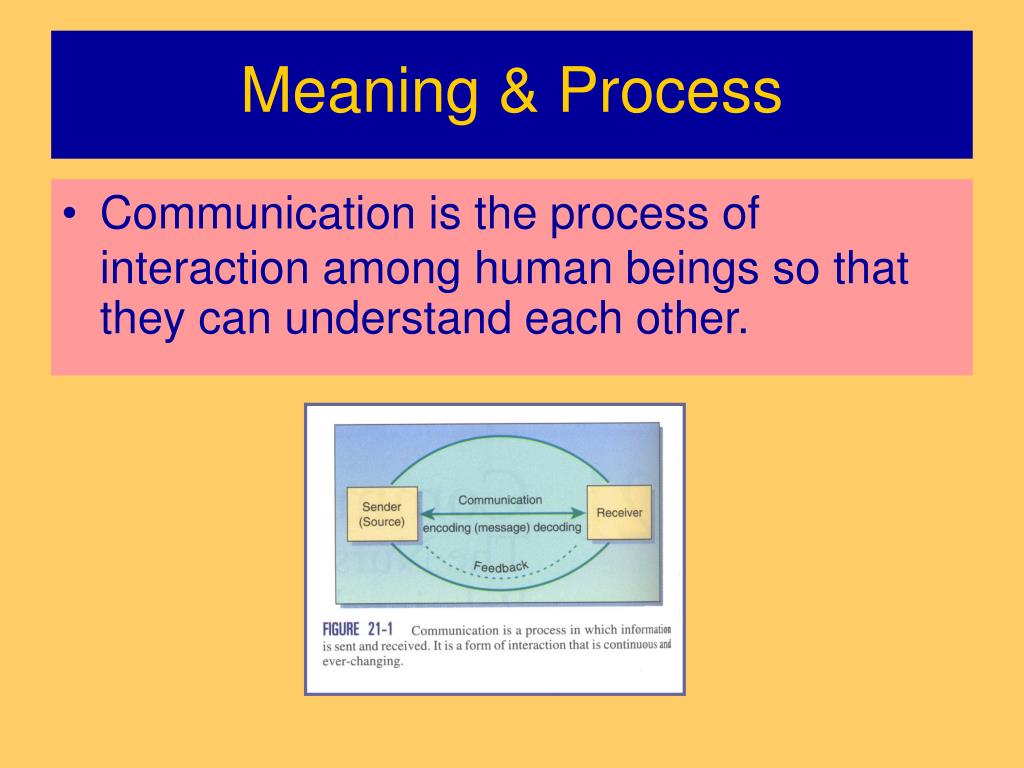 Meaning & Process

• Communication is the process of interaction among human beings so that they can understand each other.

Sender (Source)

Communication

encoding (message) decoding

Receiver

Feedback

FIGURE 21-1 Communication is a process in which information is sent and received. It is a form of interaction that is continuous and ever-changing.